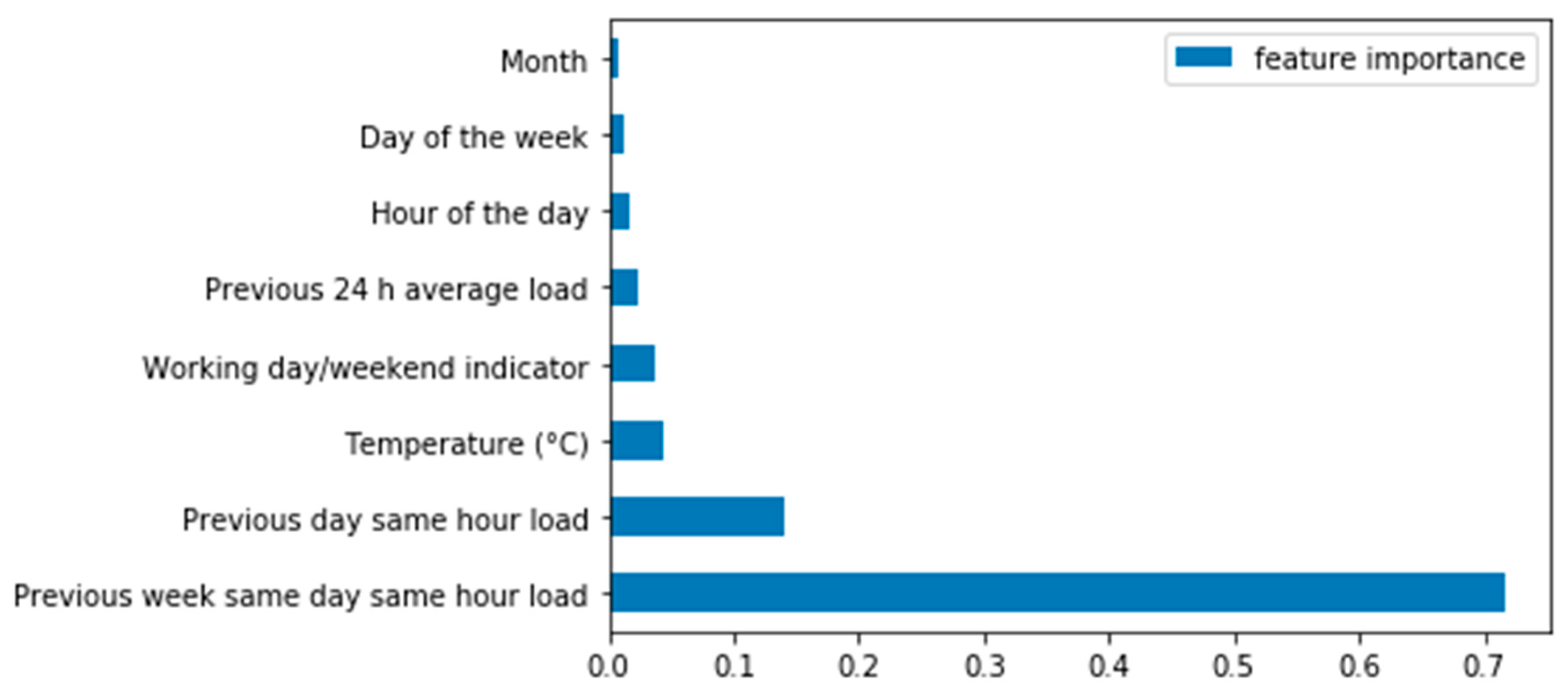 feature importance

Month
Day of the week
Hour of the day
Previous 24 h average load
Working day/weekend indicator
Temperature (°C)
Previous day same hour load
Previous week same day same hour load

0.0
0.1
0.2
0.3
0.4
0.5
0.6
0.7